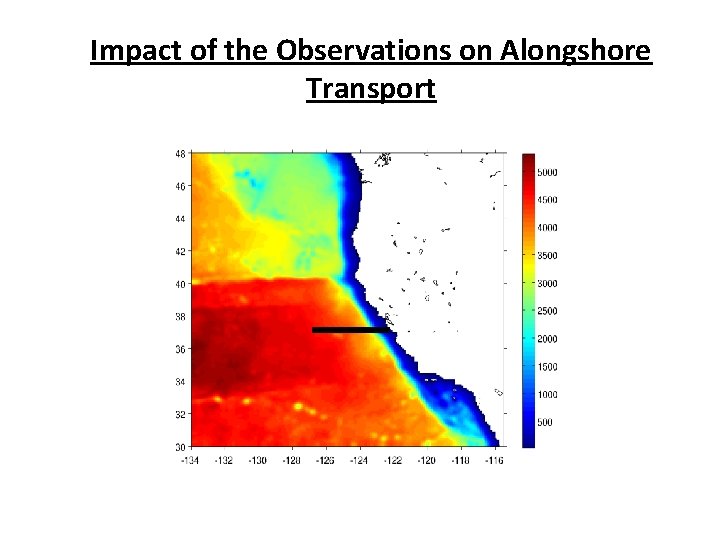 Impact of the Observations on Alongshore Transport

48
46
44
42
40
38
36
34
32
30

-134 -132 -130 -128 -126 -124 -122 -120 -118 -116

5000
4500
4000
3500
3000
2500
2000
1500
1000
500